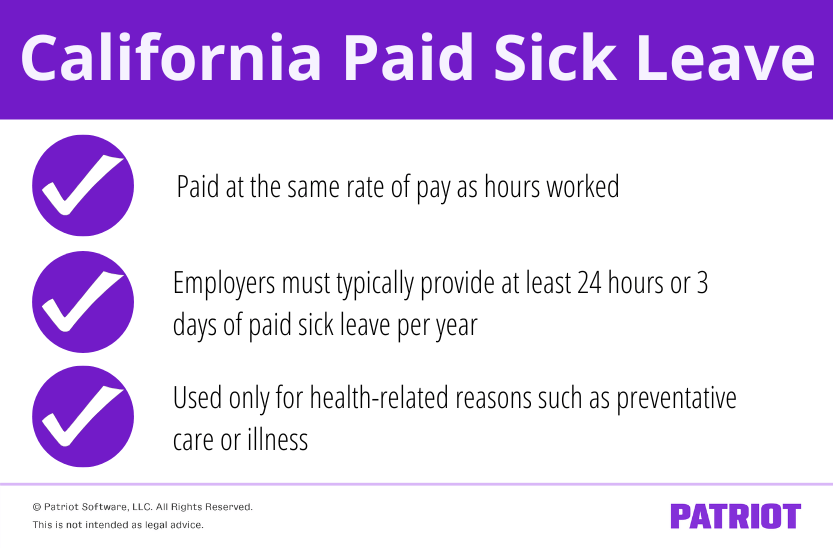 California Paid Sick Leave

Paid at the same rate of pay as hours worked

Employers must typically provide at least 24 hours or 3 days of paid sick leave per year

Used only for health-related reasons such as preventative care or illness

© Patriot Software, LLC. All Rights Reserved.
This is not intended as legal advice.

PATRIOT